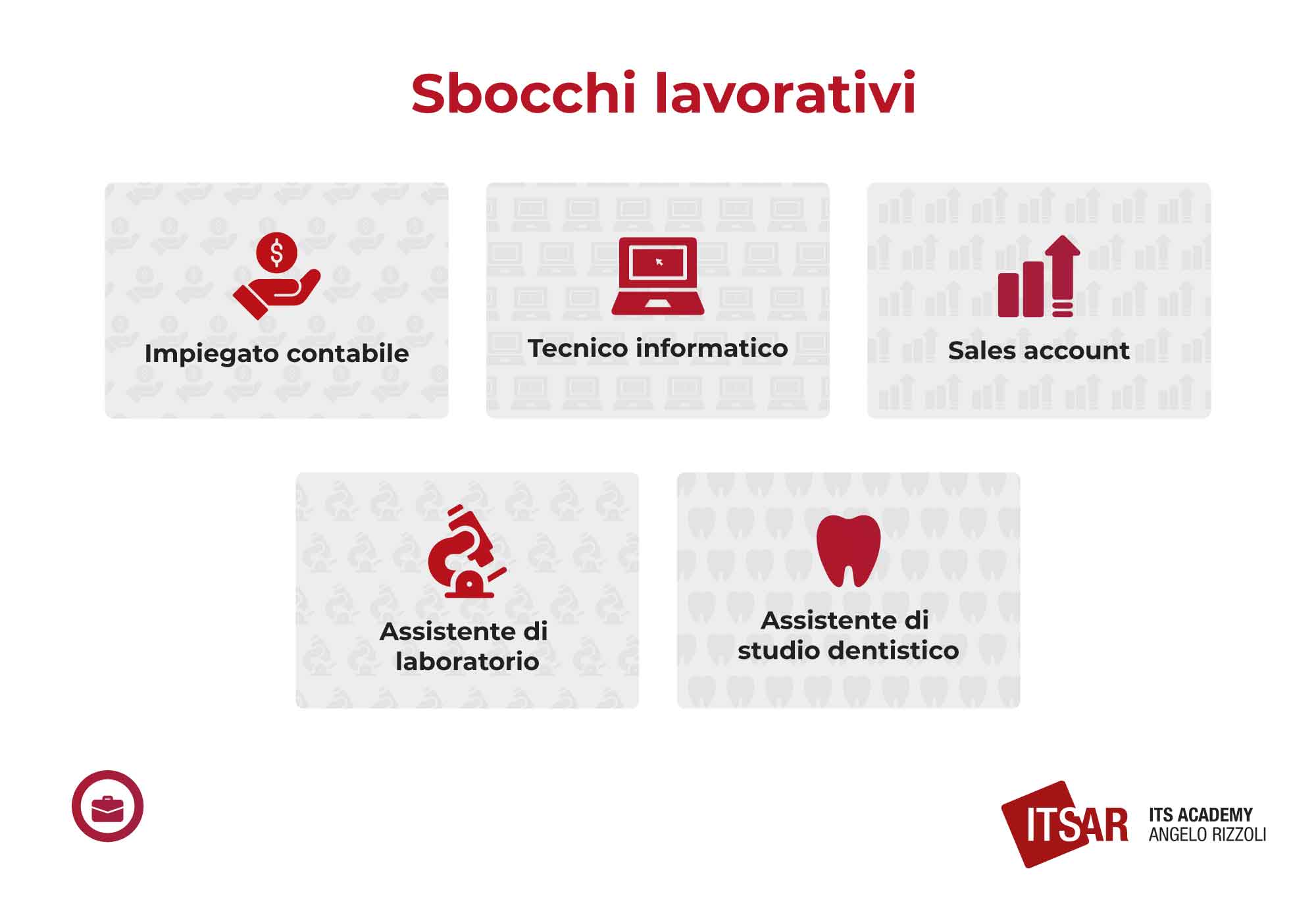 Sbocchi lavorativi

Impiegato contabile

Tecnico informatico

Sales account

Assistente di laboratorio

Assistente di studio dentistico

ITSAR ITS ACADEMY ANGELO RIZZOLI